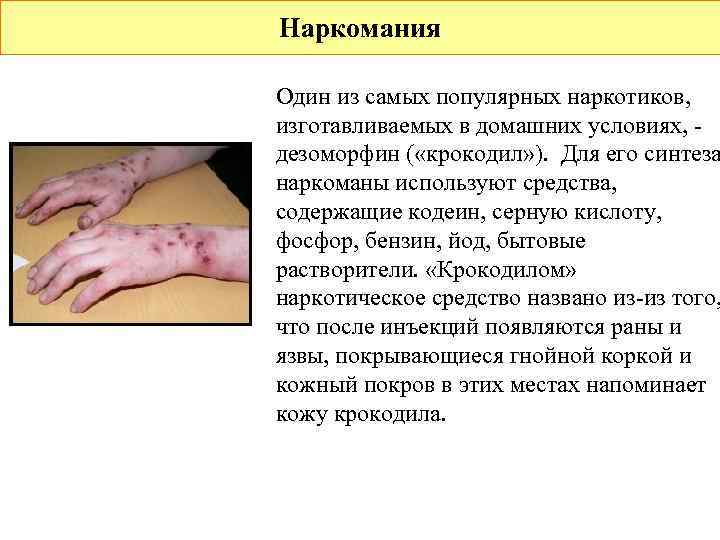 Наркомания

Один из самых популярных наркотиков, изготавливаемых в домашних условиях, - дезоморфин («крокодил»). Для его синтеза наркоманы используют средства, содержащие кодеин, серную кислоту, фосфор, бензин, йод, бытовые растворители. «Крокодилом» наркотическое средство названо из-из того, что после инъекций появляются раны и язвы, покрывающиеся гнойной коркой и кожный покров в этих местах напоминает кожу крокодила.